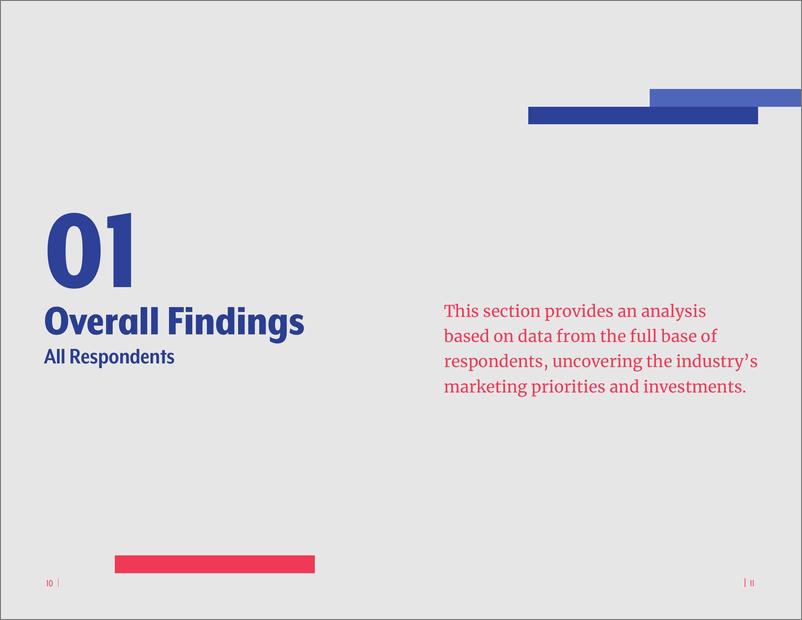 01
Overall Findings
All Respondents

This section provides an analysis based on data from the full base of respondents, uncovering the industry's marketing priorities and investments.

10 |

| 11